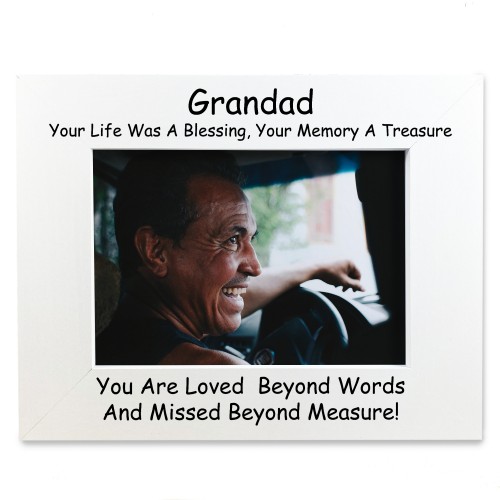 Grandad
Your Life Was A Blessing, Your Memory A Treasure

You Are Loved Beyond Words
And Missed Beyond Measure!